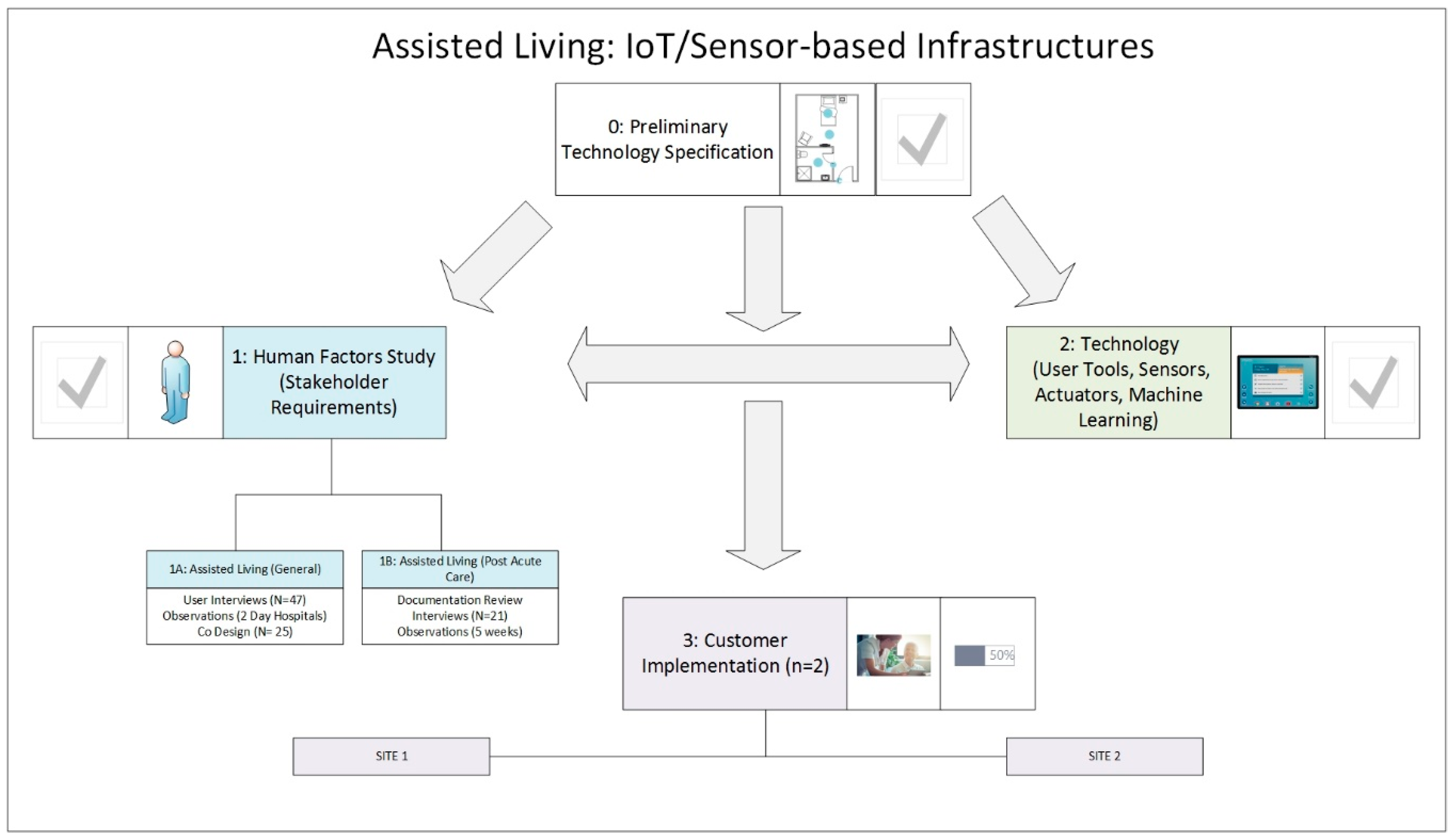 Assisted Living: IoT/Sensor-based Infrastructures

0: Preliminary Technology Specification

1: Human Factors Study (Stakeholder Requirements)

2: Technology (User Tools, Sensors, Actuators, Machine Learning)

1A: Assisted Living (General)

User Interviews (N=47)
Observations (2 Day Hospitals)
Co Design (N= 25)

1B: Assisted Living (Post Acute Care)

Documentation Review
Interviews (N=21)
Observations (5 weeks)

3: Customer Implementation (n=2)

50%

SITE 1

SITE 2